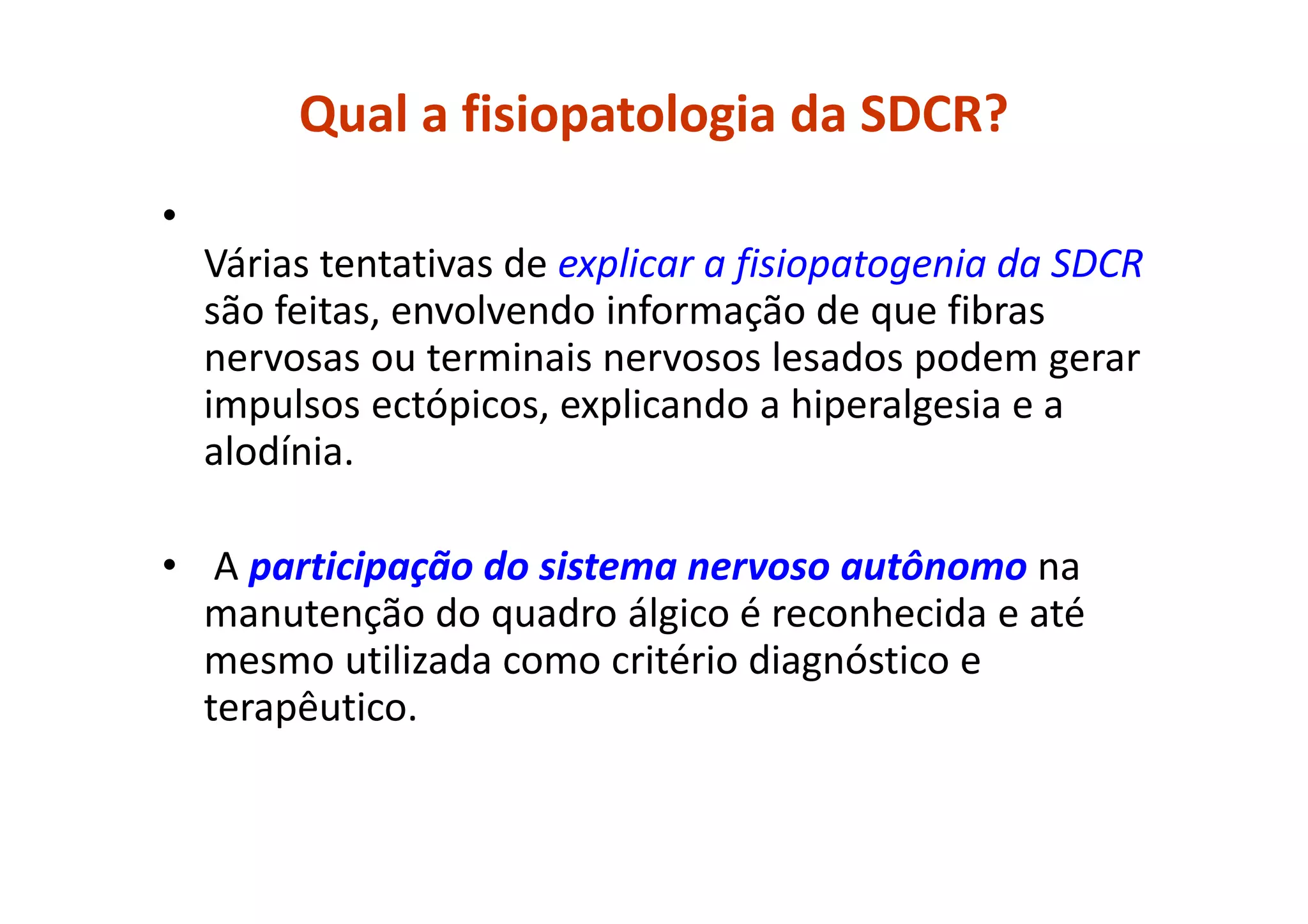 Qual a fisiopatologia da SDCR?

•

Várias tentativas de explicar a fisiopatogenia da SDCR são feitas, envolvendo informação de que fibras nervosas ou terminais nervosos lesados podem gerar impulsos ectópicos, explicando a hiperalgesia e a alodínia.

• A participação do sistema nervoso autônomo na manutenção do quadro álgico é reconhecida e até mesmo utilizada como critério diagnóstico e terapêutico.